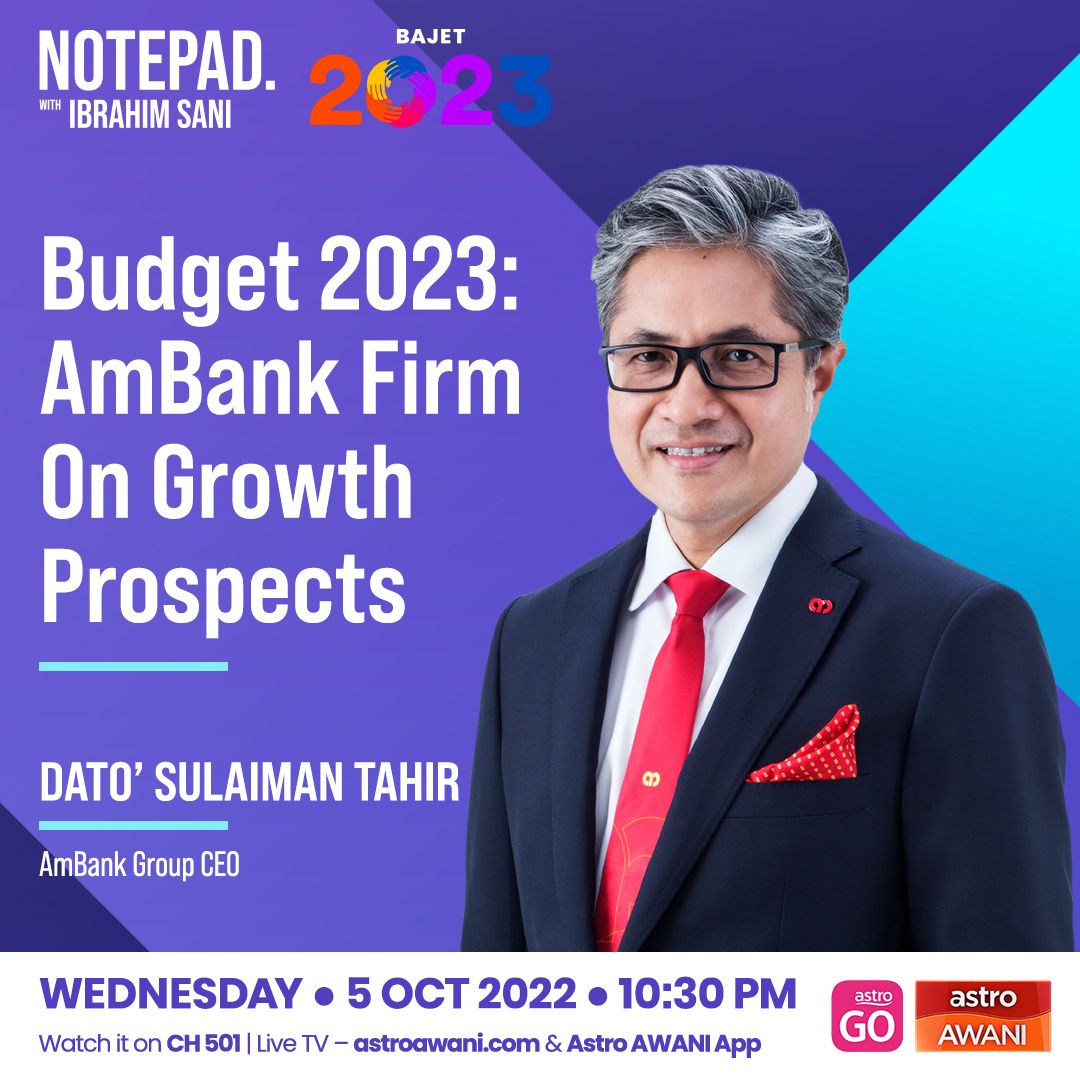 NOTEPAD.
WITH IBRAHIM SANI

BAJET
2023

Budget 2023: AmBank Firm On Growth Prospects

DATO' SULAIMAN TAHIR

AmBank Group CEO

WEDNESDAY • 5 OCT 2022 • 10:30 PM

Watch it on CH 501 | Live TV – astroawani.com & Astro AWANI App

astro GO

astro AWANI